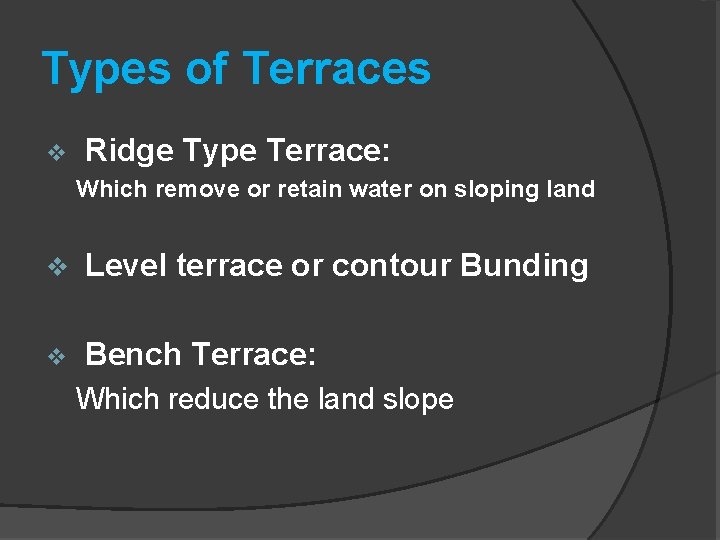 Types of Terraces

❖ Ridge Type Terrace:
Which remove or retain water on sloping land

❖ Level terrace or contour Bunding

❖ Bench Terrace:
Which reduce the land slope